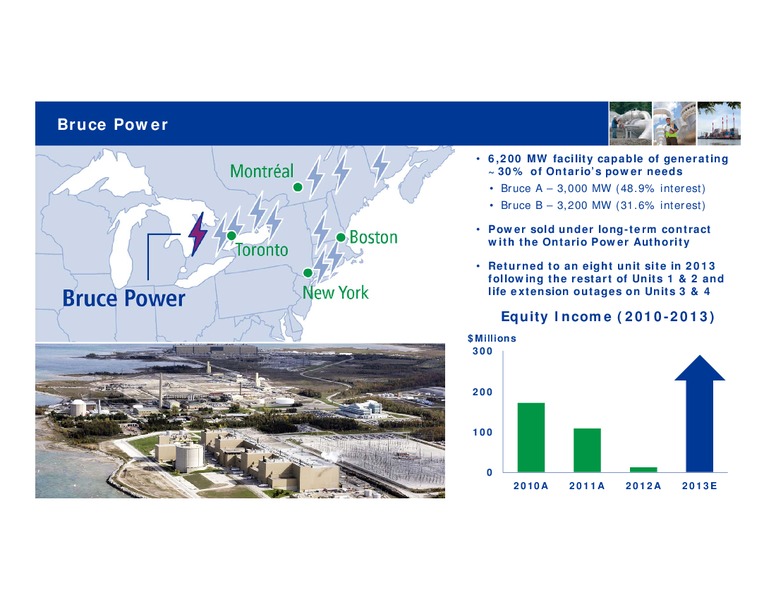 Bruce Power

Montréal

Toronto

Boston

New York

Bruce Power

• 6,200 MW facility capable of generating ~30% of Ontario's power needs

• Bruce A – 3,000 MW (48.9% interest)

• Bruce B – 3,200 MW (31.6% interest)

• Power sold under long-term contract with the Ontario Power Authority

• Returned to an eight unit site in 2013 following the restart of Units 1 & 2 and life extension outages on Units 3 & 4

Equity Income (2010-2013)

$Millions

300

200

100

0

2010A 2011A 2012A 2013E